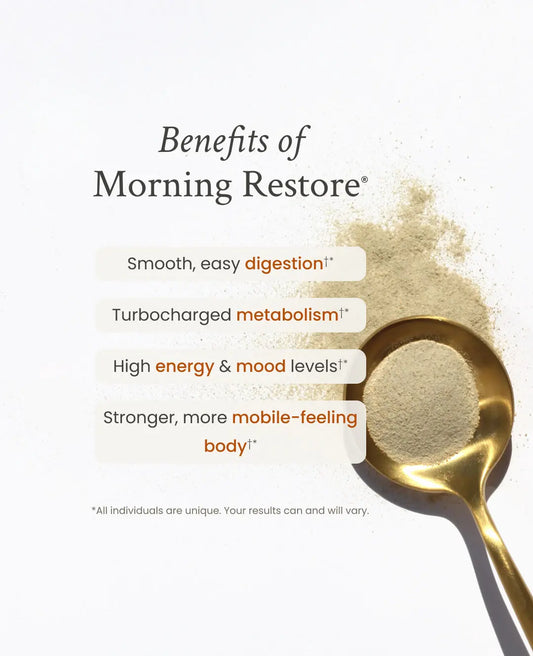 Benefits of
Morning Restore®

Smooth, easy digestion†*

Turbocharged metabolism†*

High energy & mood levels†*

Stronger, more mobile-feeling body†*

*All individuals are unique. Your results can and will vary.